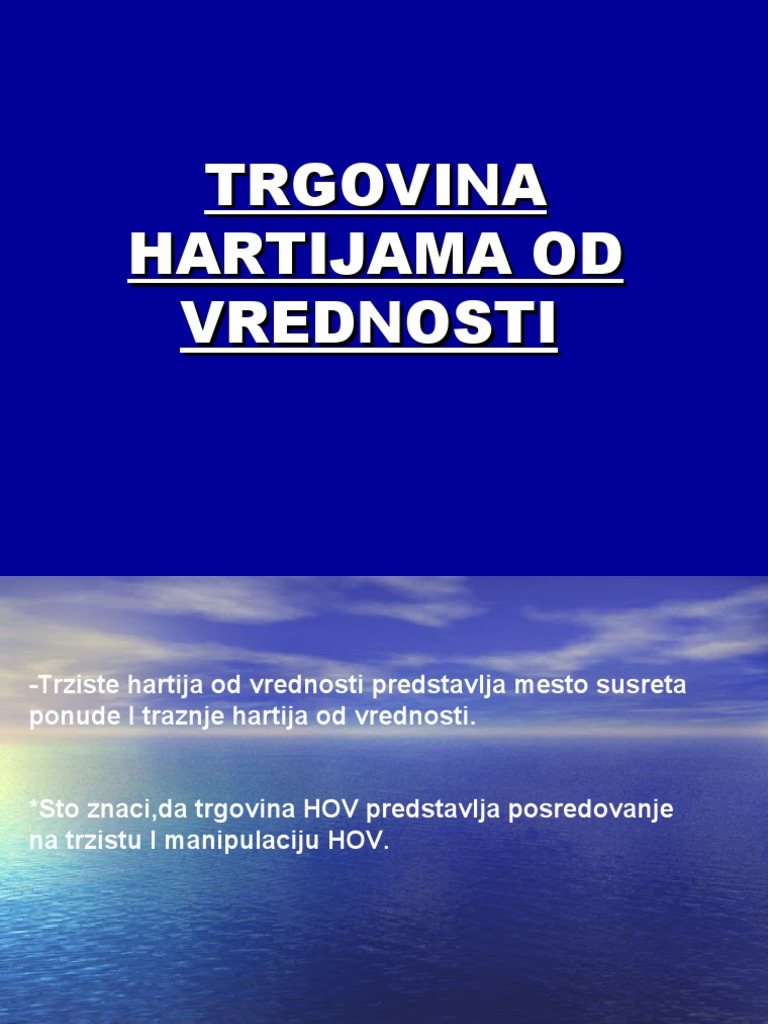 TRGOVINA HARTIJAMA OD VREDNOSTI

-Trziste hartija od vrednosti predstavlja mesto susreta ponude I traznje hartija od vrednosti.

*Sto znaci,da trgovina HOV predstavlja posredovanje na trzistu I manipulaciju HOV.